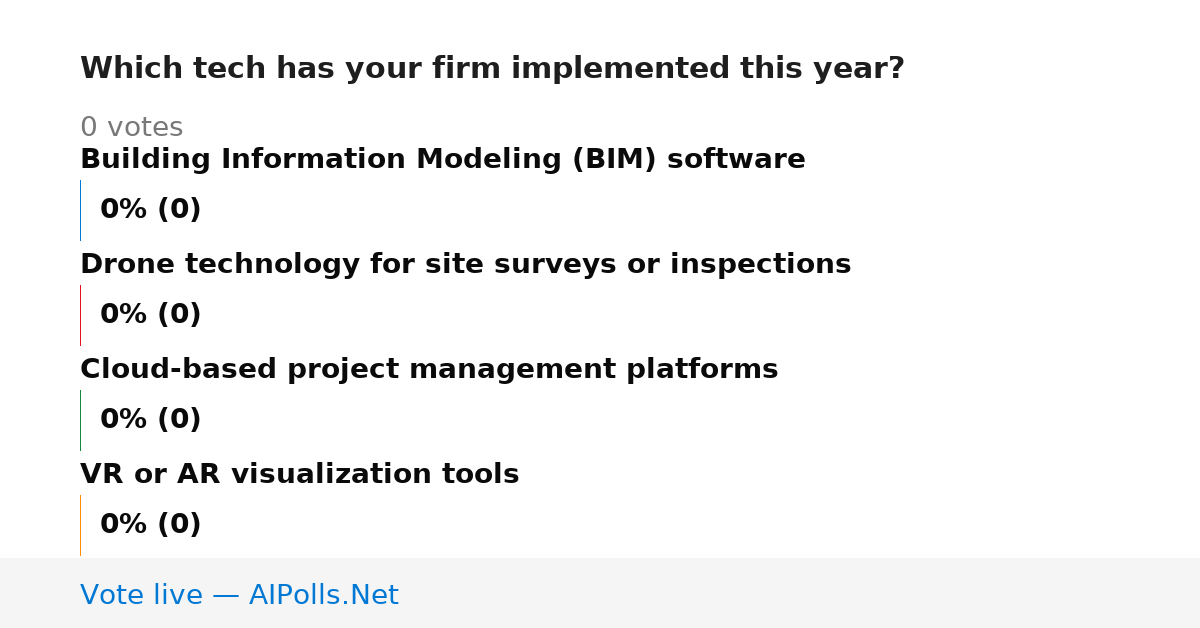 Which tech has your firm implemented this year?

0 votes

Building Information Modeling (BIM) software

0% (0)

Drone technology for site surveys or inspections

0% (0)

Cloud-based project management platforms

0% (0)

VR or AR visualization tools

0% (0)

Vote live — AIPolls.Net